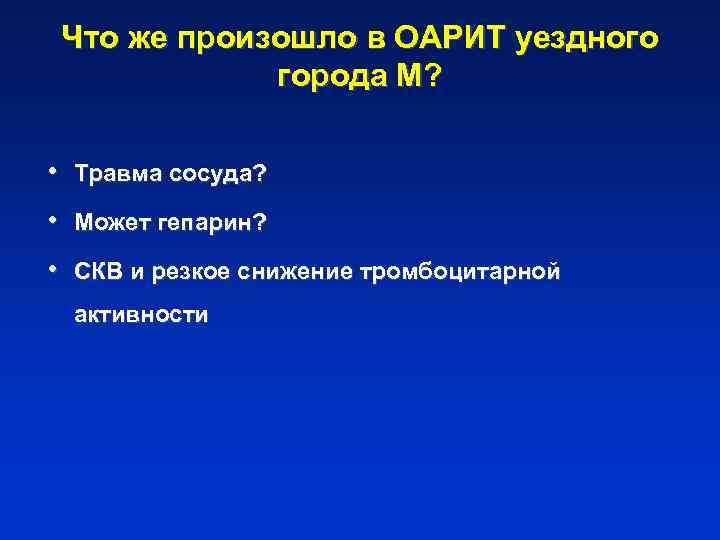 Что же произошло в ОАРИТ уездного города М?

• Травма сосуда?
• Может гепарин?
• СКВ и резкое снижение тромбоцитарной активности